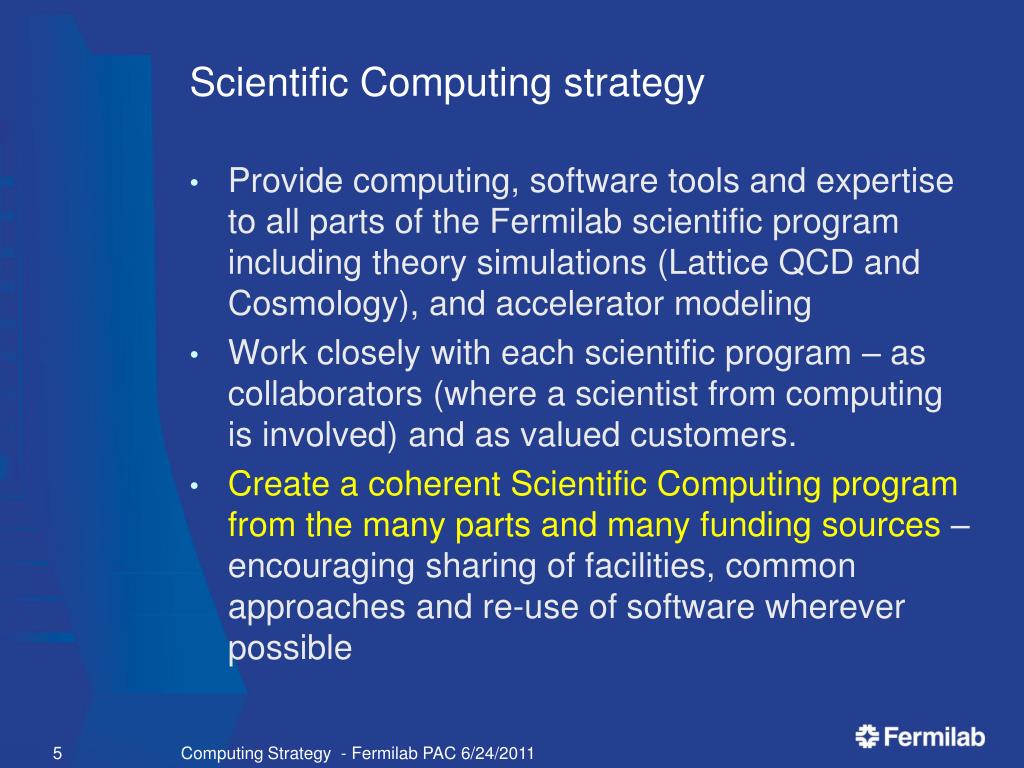 Scientific Computing strategy

• Provide computing, software tools and expertise to all parts of the Fermilab scientific program including theory simulations (Lattice QCD and Cosmology), and accelerator modeling
• Work closely with each scientific program – as collaborators (where a scientist from computing is involved) and as valued customers.
• Create a coherent Scientific Computing program from the many parts and many funding sources – encouraging sharing of facilities, common approaches and re-use of software wherever possible

5 Computing Strategy - Fermilab PAC 6/24/2011 Fermilab